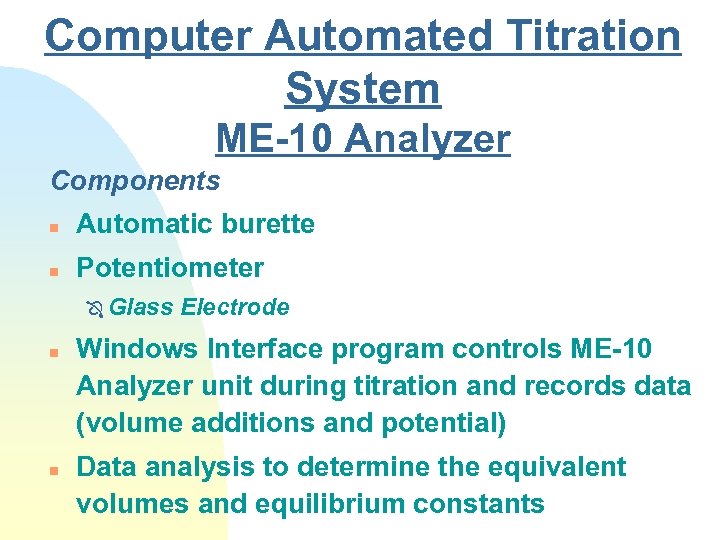 Computer Automated Titration System
ME-10 Analyzer

Components

Automatic burette

Potentiometer

Glass Electrode

Windows Interface program controls ME-10 Analyzer unit during titration and records data (volume additions and potential)

Data analysis to determine the equivalent volumes and equilibrium constants